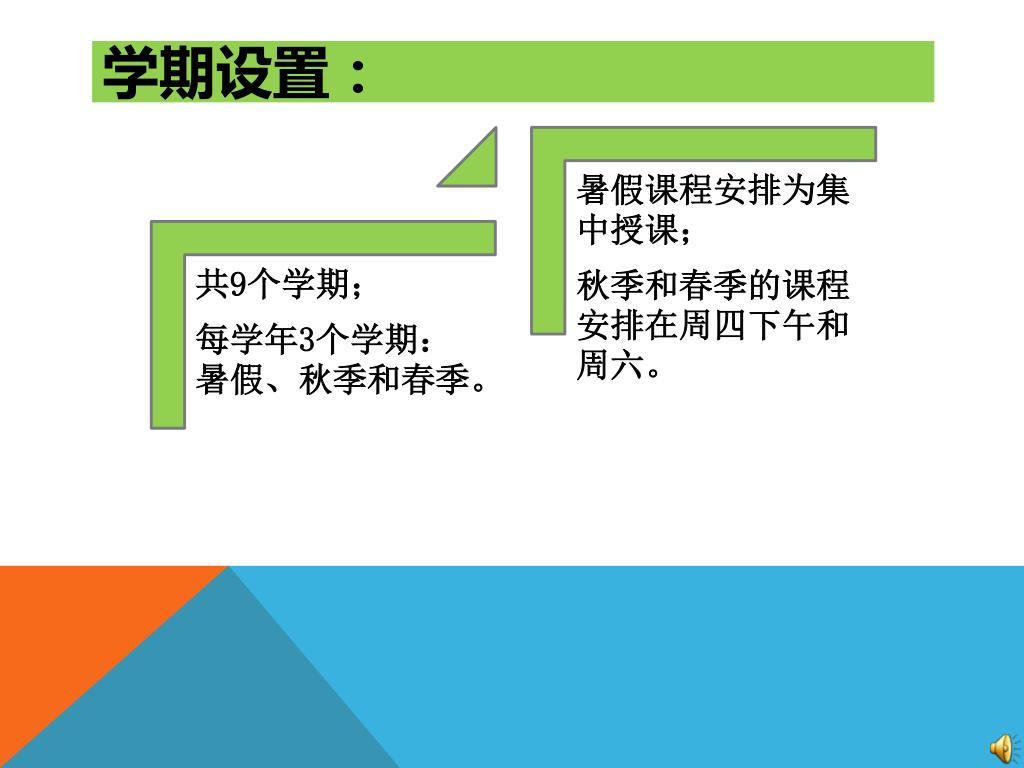 学期设置：

共9个学期；

每学年3个学期：暑假、秋季和春季。

暑假课程安排为集中授课；

秋季和春季的课程安排在周四下午和周六。